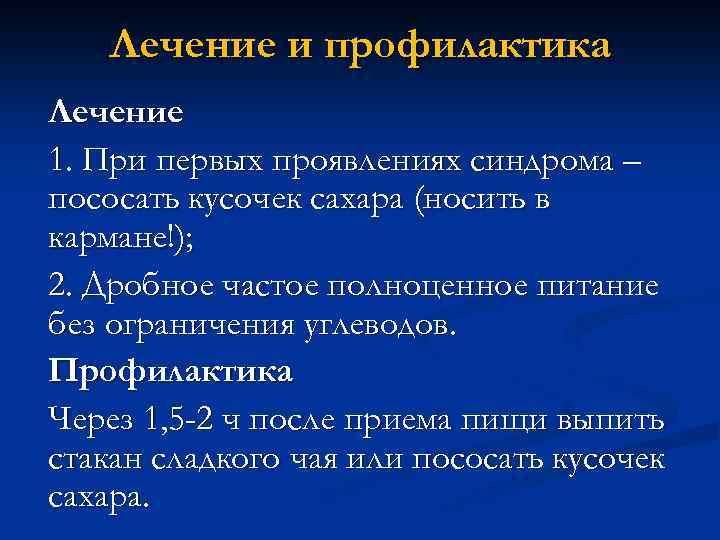 Лечение и профилактика

Лечение

1. При первых проявлениях синдрома – пососать кусочек сахара (носить в кармане!);

2. Дробное частое полноценное питание без ограничения углеводов.

Профилактика

Через 1,5-2 ч после приема пищи выпить стакан сладкого чая или пососать кусочек сахара.